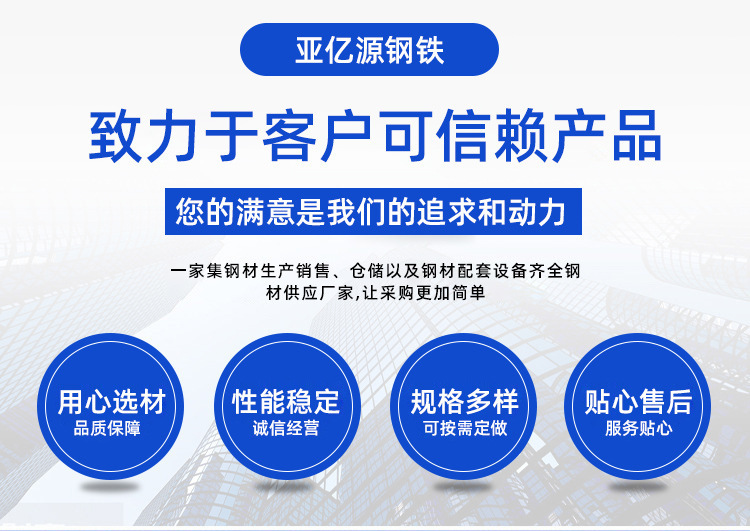 亚亿源钢铁

致力于客户可信赖产品

您的满意是我们的追求和动力

一家集钢材生产销售、仓储以及钢材配套设备齐全钢材供应厂家,让采购更加简单

用心选材
品质保障

性能稳定
诚信经营

规格多样
可按需定做

贴心售后
服务贴心